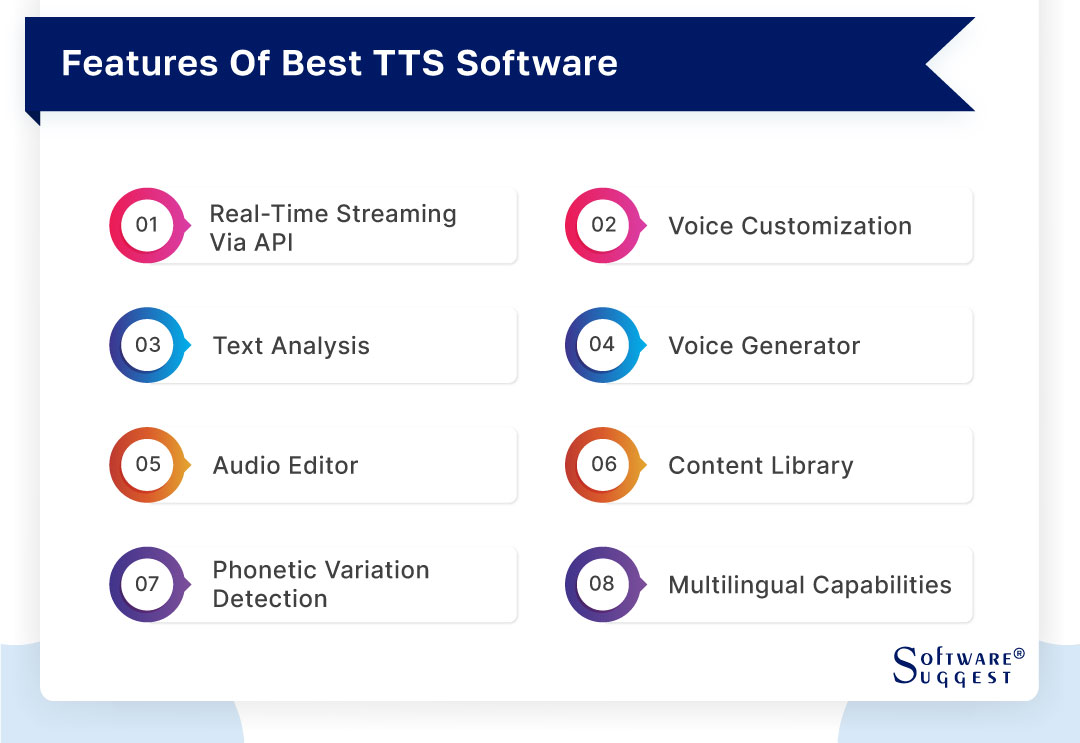 Features Of Best TTS Software

01 Real-Time Streaming Via API

02 Voice Customization

03 Text Analysis

04 Voice Generator

05 Audio Editor

06 Content Library

07 Phonetic Variation Detection

08 Multilingual Capabilities

SOFTWARE® SUGGEST